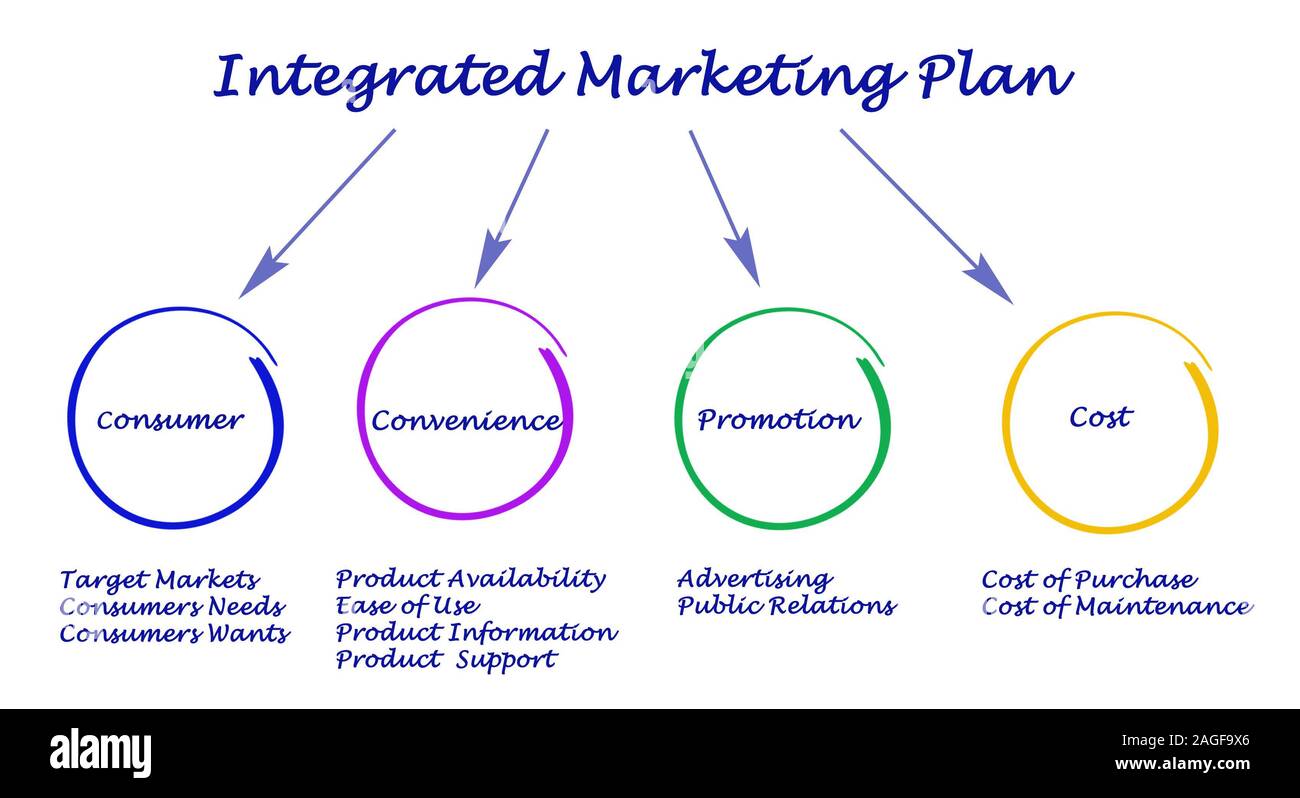 Integrated Marketing Plan

Consumer

Convenience

Promotion

Cost

Target Markets
Consumers Needs
Consumers Wants

Product Availability
Ease of Use
Product Information
Product Support

Advertising
Public Relations

Cost of Purchase
Cost of Maintenance

alamy

Image ID: 2AGF9X6
www.alamy.com